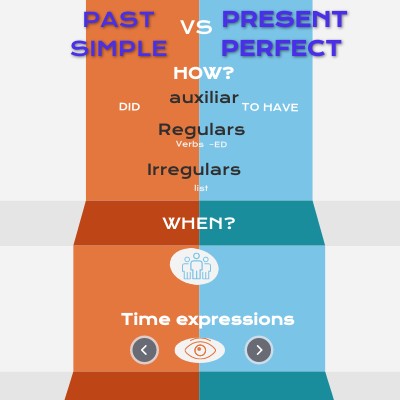 PAST SIMPLE

VS

PRESENT PERFECT

HOW?

auxiliar

DID

TO HAVE

Regulars

Verbs -ED

Irregulars

list

WHEN?

Time expressions